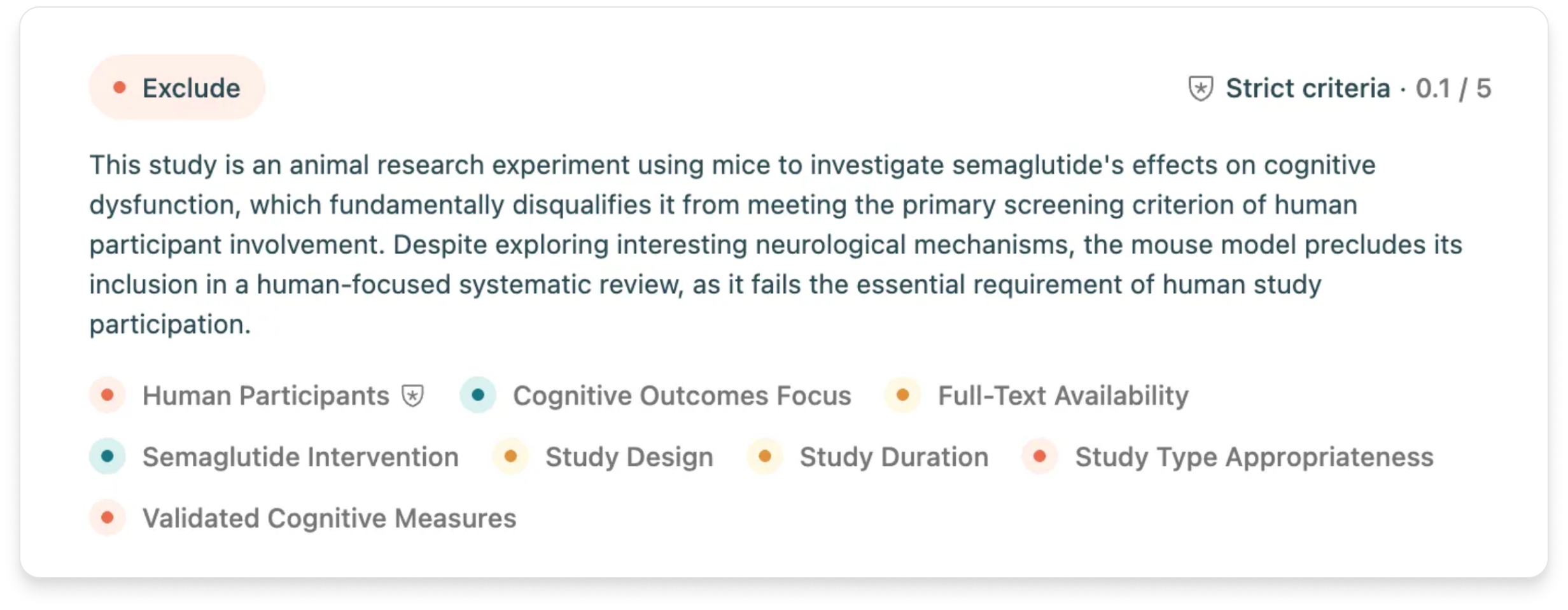 Exclude

Strict criteria · 0.1 / 5

This study is an animal research experiment using mice to investigate semaglutide's effects on cognitive dysfunction, which fundamentally disqualifies it from meeting the primary screening criterion of human participant involvement. Despite exploring interesting neurological mechanisms, the mouse model precludes its inclusion in a human-focused systematic review, as it fails the essential requirement of human study participation.

Human Participants
Cognitive Outcomes Focus
Full-Text Availability
Semaglutide Intervention
Study Design
Study Duration
Study Type Appropriateness
Validated Cognitive Measures